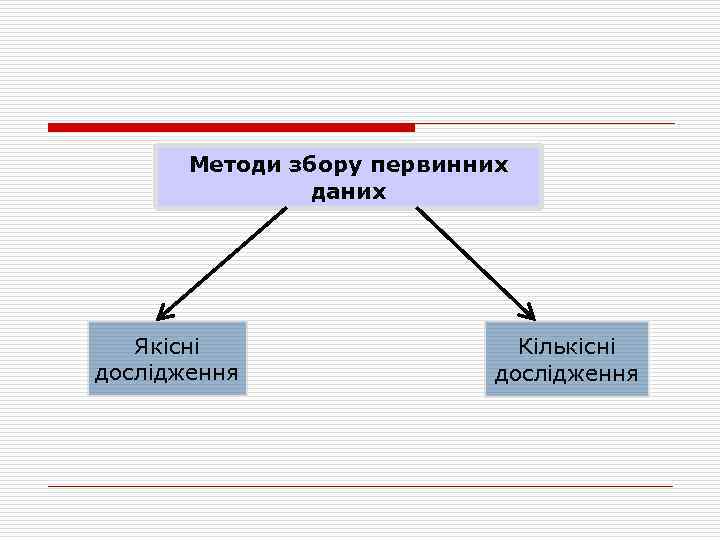 Методи збору первинних даних

Якісні дослідження

Кількісні дослідження